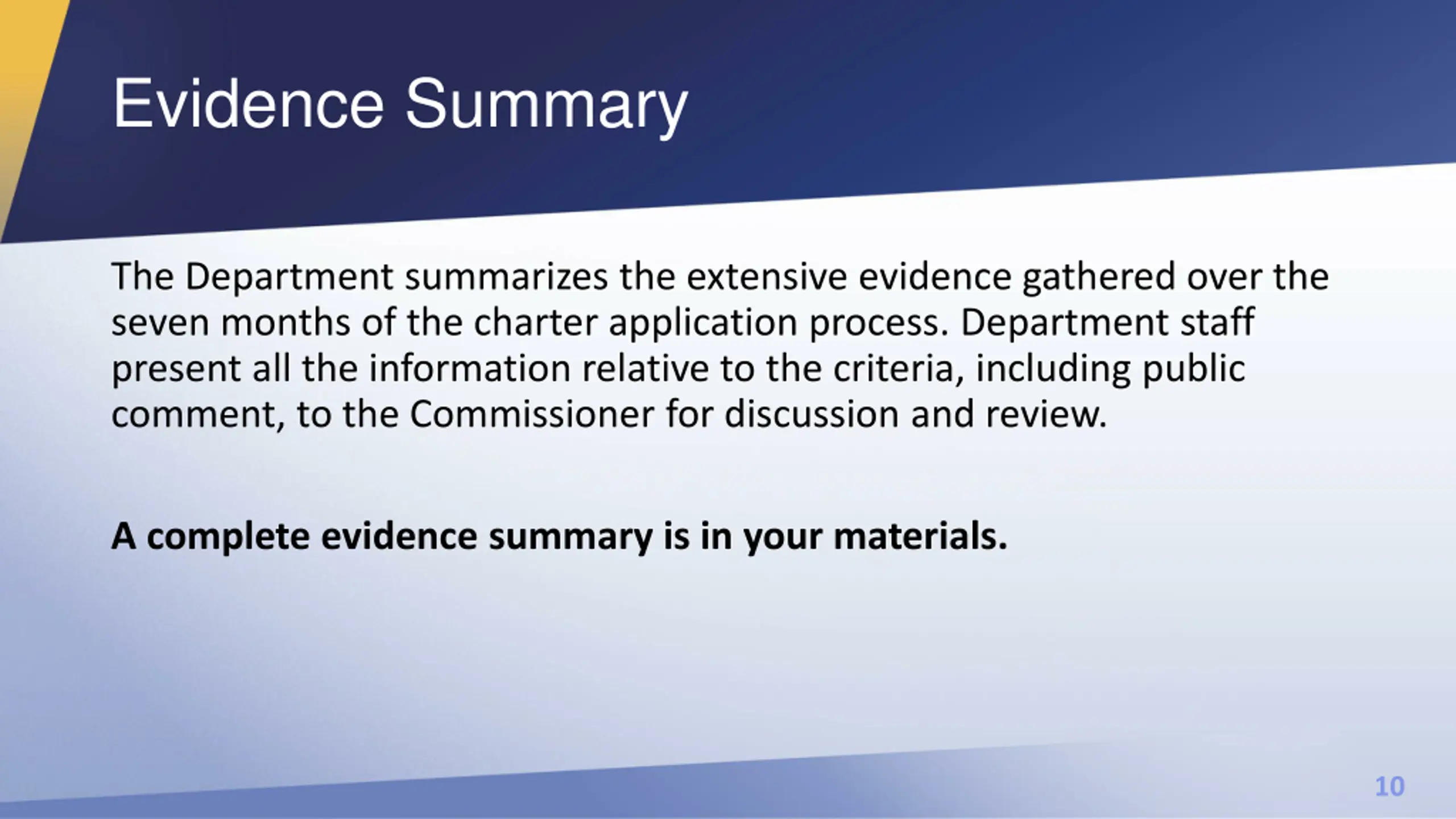 Evidence Summary

The Department summarizes the extensive evidence gathered over the seven months of the charter application process. Department staff present all the information relative to the criteria, including public comment, to the Commissioner for discussion and review.

A complete evidence summary is in your materials.

10